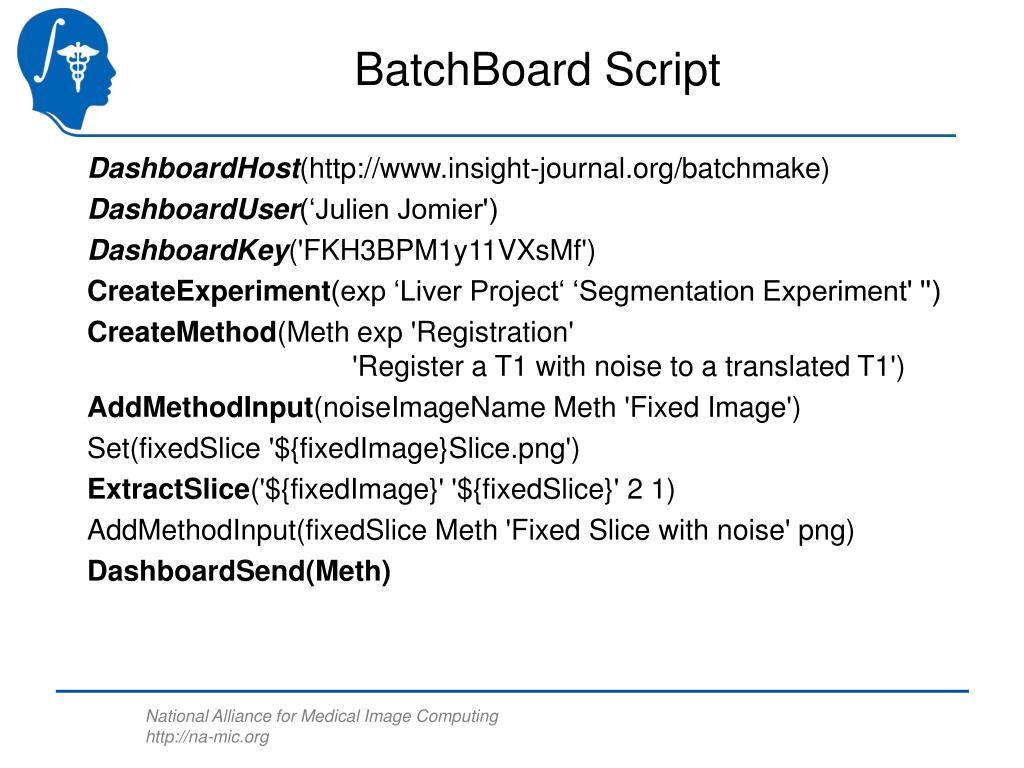 BatchBoard Script

DashboardHost(http://www.insight-journal.org/batchmake)

DashboardUser(‘Julien Jomier')

DashboardKey('FKH3BPM1y11VXsMf')

CreateExperiment(exp ‘Liver Project‘ ‘Segmentation Experiment' '')

CreateMethod(Meth exp 'Registration' 'Register a T1 with noise to a translated T1')

AddMethodInput(noiseImageName Meth 'Fixed Image')

Set(fixedSlice '${fixedImage}Slice.png')

ExtractSlice('${fixedImage}' '${fixedSlice}' 2 1)

AddMethodInput(fixedSlice Meth 'Fixed Slice with noise' png)

DashboardSend(Meth)

National Alliance for Medical Image Computing
http://na-mic.org